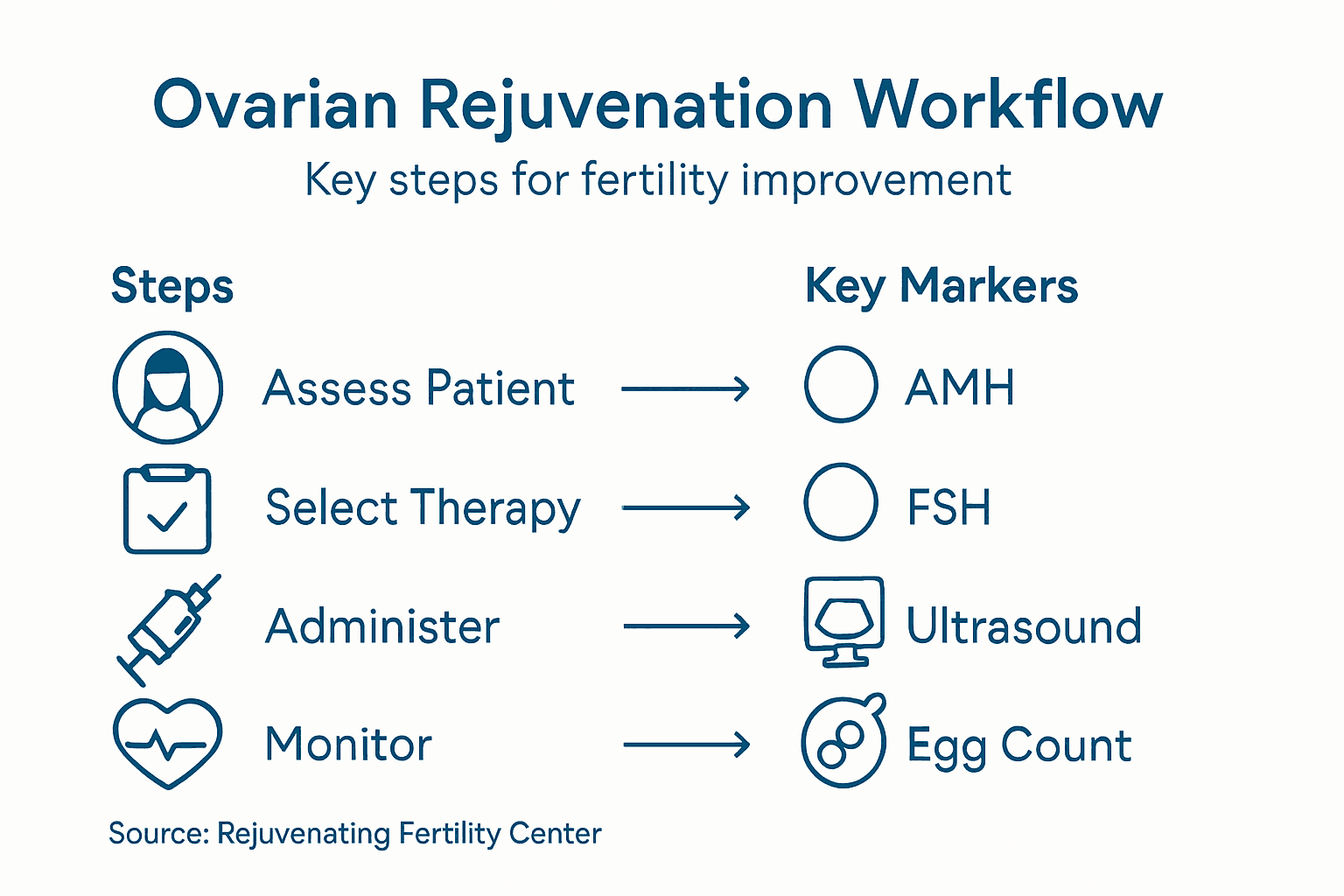 Ovarian Rejuvenation Workflow

Key steps for fertility improvement

Steps

Assess Patient

Select Therapy

Administer

Monitor

Key Markers

AMH

FSH

Ultrasound

Egg Count

Source: Rejuvenating Fertility Center